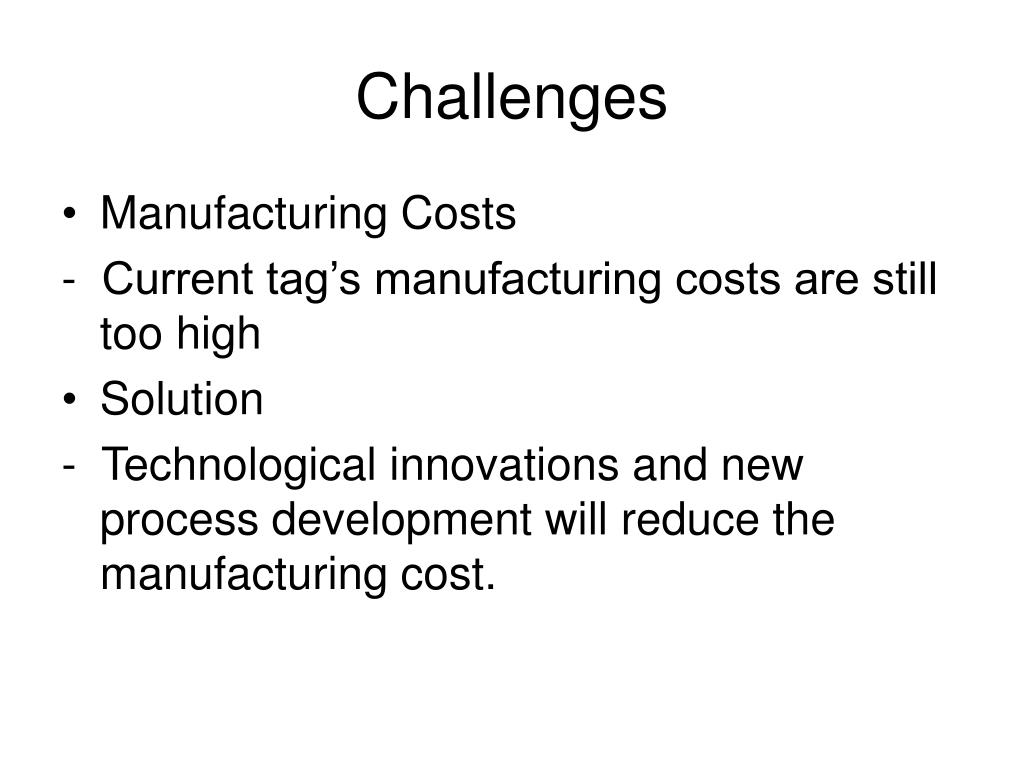 Challenges

• Manufacturing Costs

- Current tag’s manufacturing costs are still too high

• Solution

- Technological innovations and new process development will reduce the manufacturing cost.